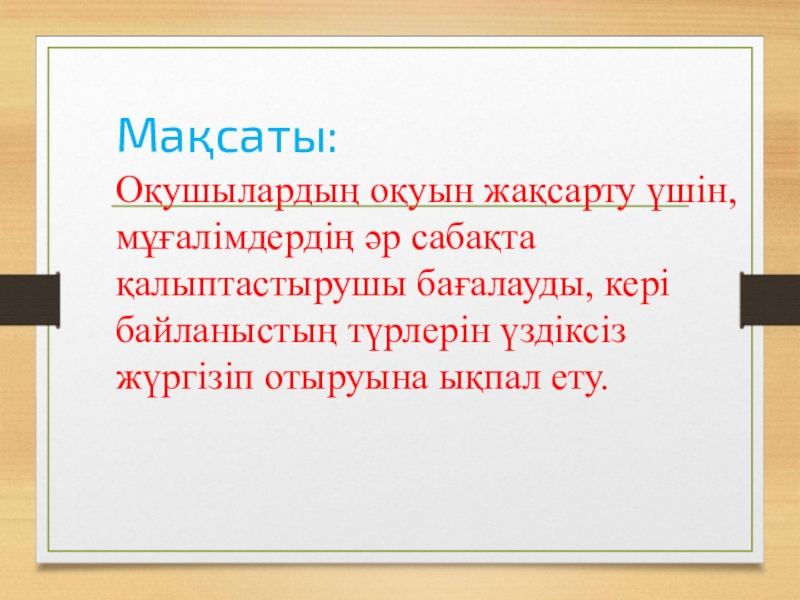 Мақсаты:

Оқушылардың оқуын жақсарту үшін, мұғалімдердің әр сабақта қалыптастырушы бағалауды, кері байланыстың түрлерін үздіксіз жүргізіп отыруына ықпал ету.